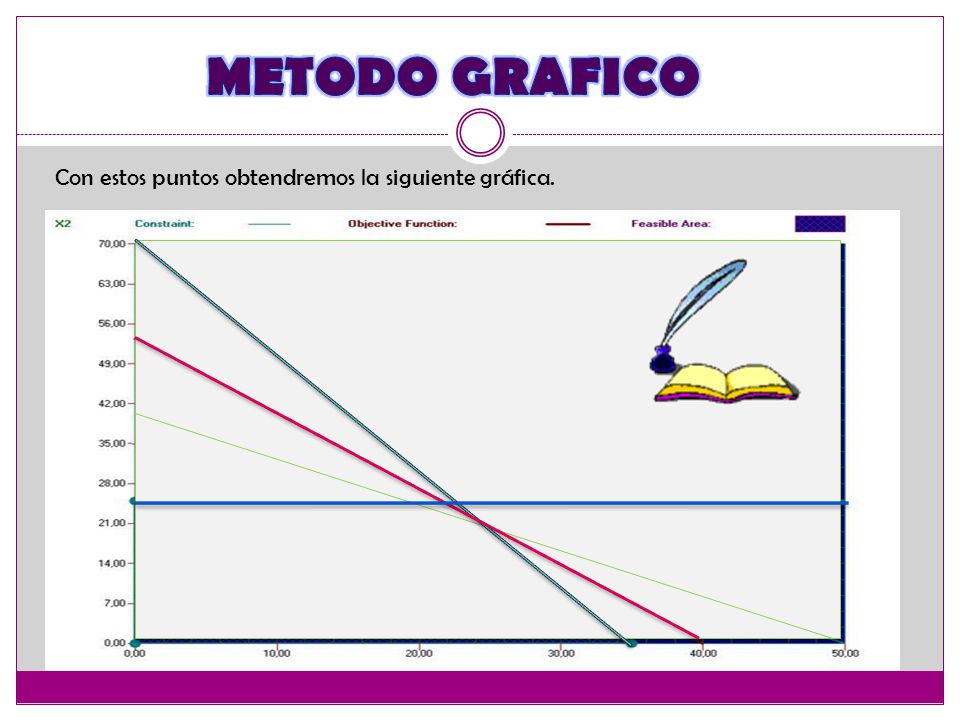 METODO GRAFICO

Con estos puntos obtendremos la siguiente gráfica.

X2 Constraint: Objective Function: Feasible Area:

70,00
63,00
56,00
49,00
42,00
35,00
28,00
21,00
14,00
7,00
0,00
0,00 10,00 20,00 30,00 40,00 50,00